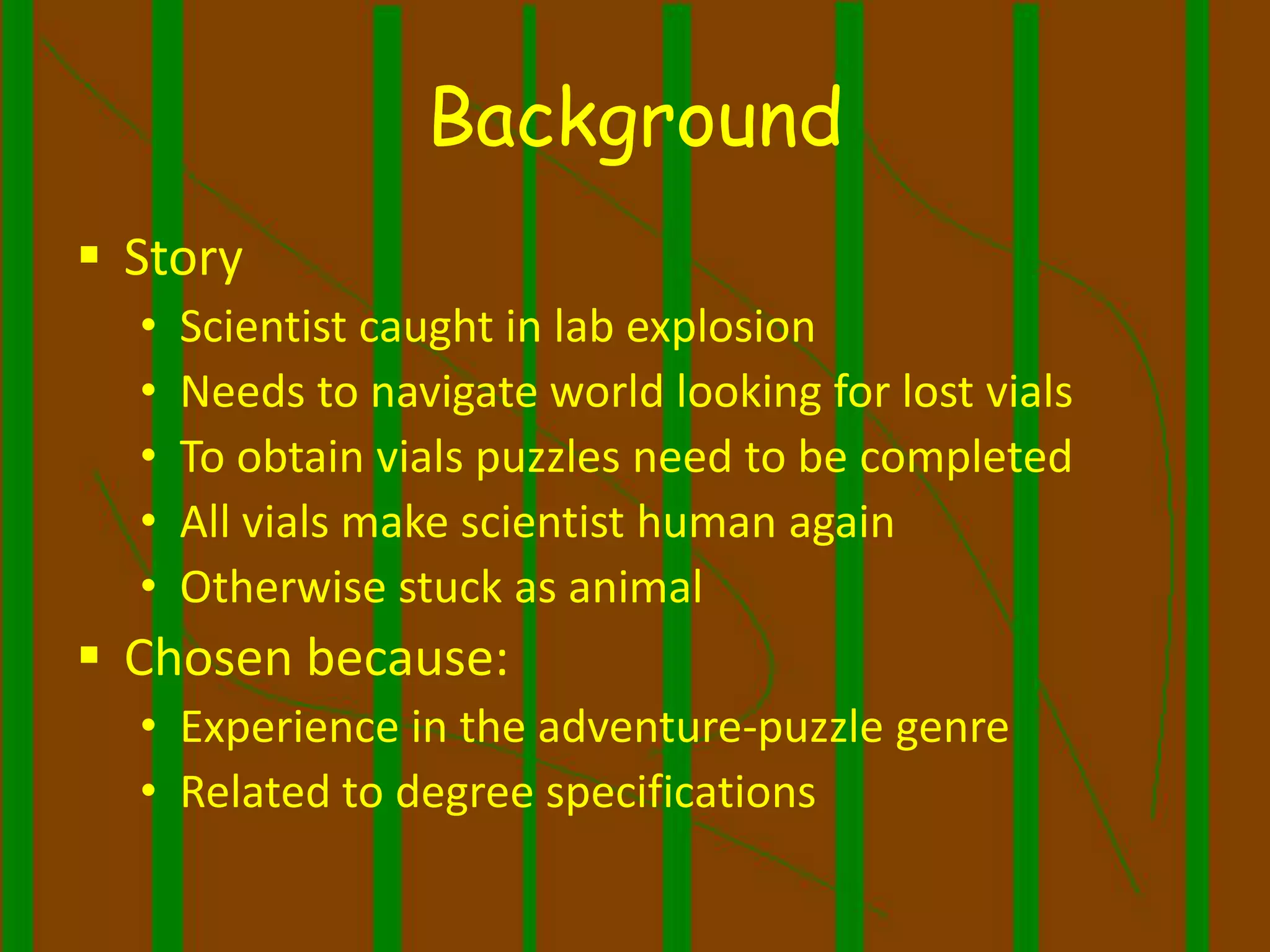 Background

▪ Story
• Scientist caught in lab explosion
• Needs to navigate world looking for lost vials
• To obtain vials puzzles need to be completed
• All vials make scientist human again
• Otherwise stuck as animal

▪ Chosen because:
• Experience in the adventure-puzzle genre
• Related to degree specifications